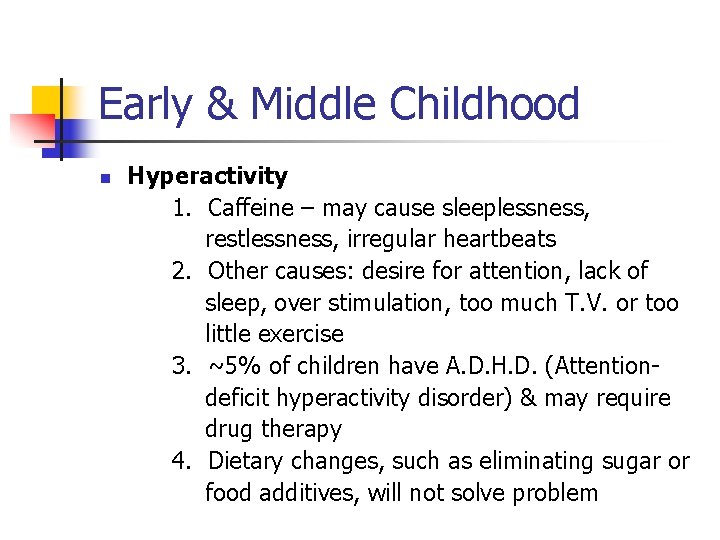 Early & Middle Childhood

Hyperactivity

1. Caffeine – may cause sleeplessness, restlessness, irregular heartbeats
2. Other causes: desire for attention, lack of sleep, over stimulation, too much T.V. or too little exercise
3. ~5% of children have A.D.H.D. (Attention-deficit hyperactivity disorder) & may require drug therapy
4. Dietary changes, such as eliminating sugar or food additives, will not solve problem